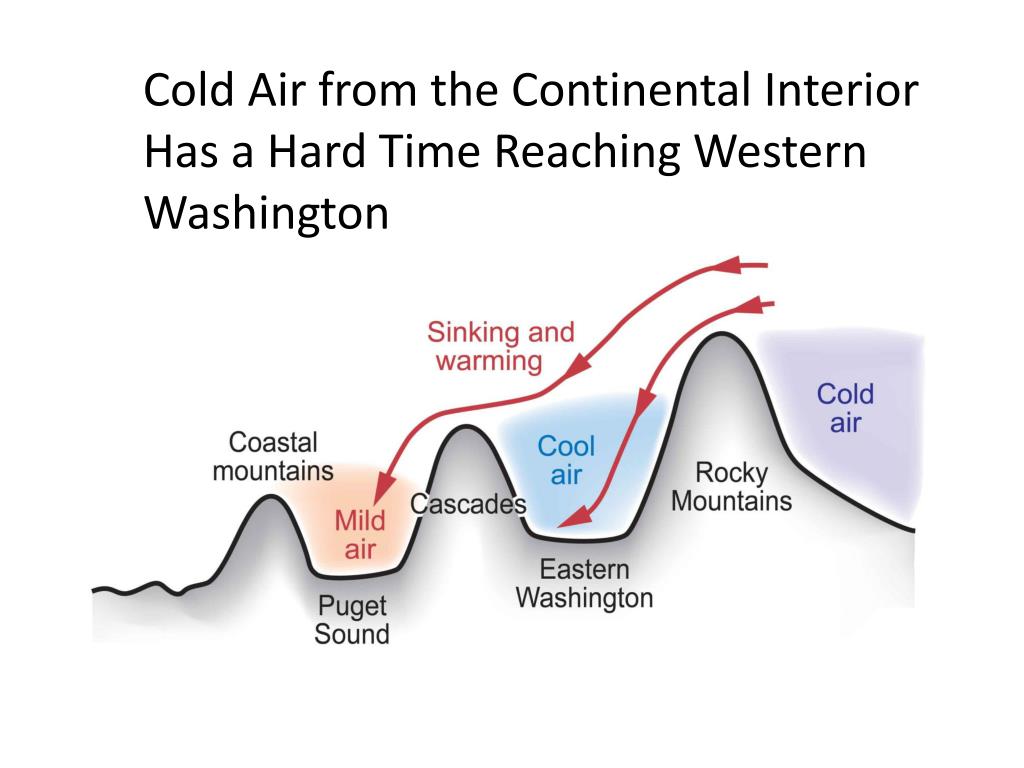 Cold Air from the Continental Interior Has a Hard Time Reaching Western Washington

Sinking and warming

Coastal mountains

Mild air

Cascades

Cool air

Rocky Mountains

Cold air

Puget Sound

Eastern Washington